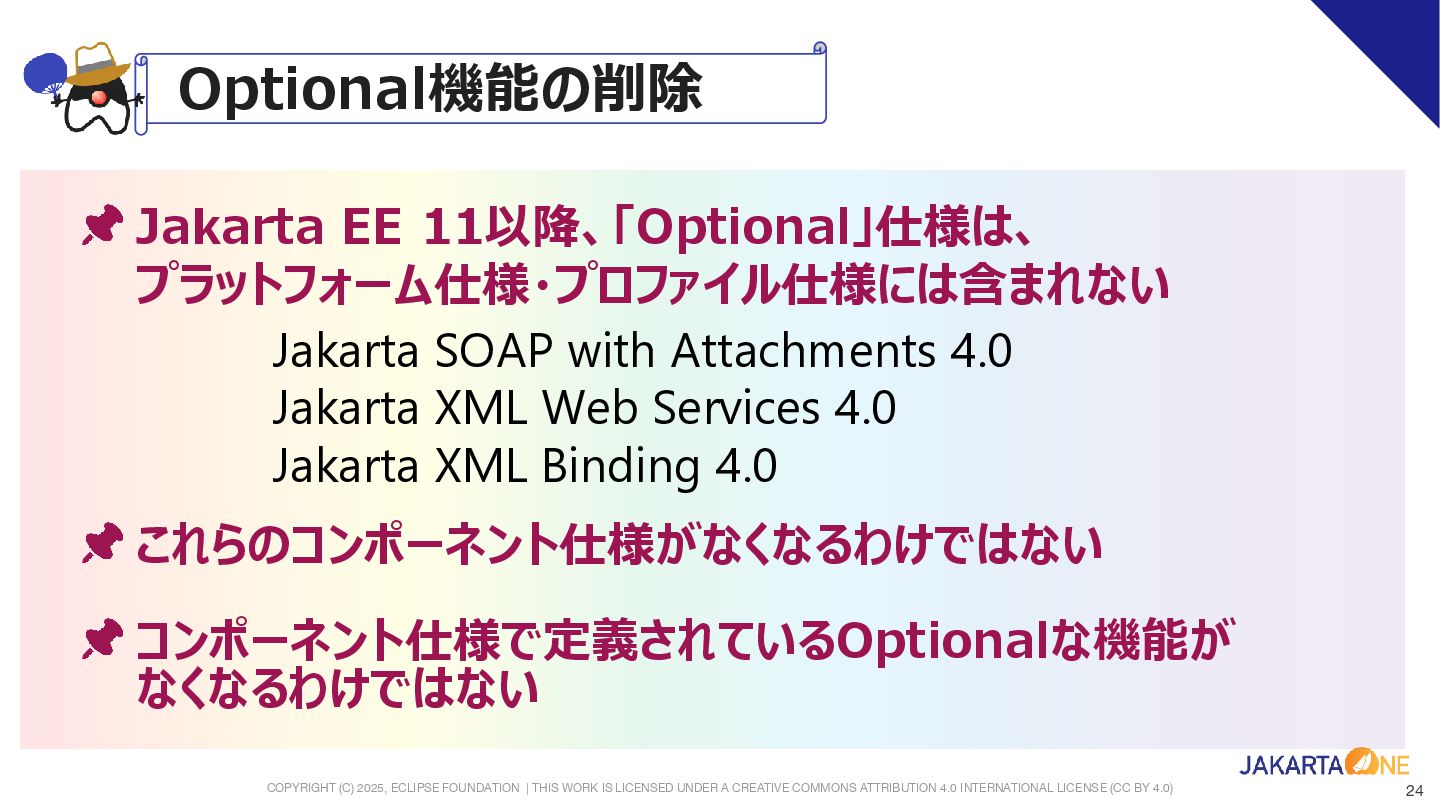 Optional機能の削除

Jakarta EE 11以降、「Optional」仕様は、プラットフォーム仕様・プロファイル仕様には含まれない

Jakarta SOAP with Attachments 4.0
Jakarta XML Web Services 4.0
Jakarta XML Binding 4.0

これらのコンポーネント仕様がなくなるわけではない

コンポーネント仕様で定義されているOptionalな機能がなくなるわけではない

COPYRIGHT (C) 2025, ECLIPSE FOUNDATION | THIS WORK IS LICENSED UNDER A CREATIVE COMMONS ATTRIBUTION 4.0 INTERNATIONAL LICENSE (CC BY 4.0)

JAKARTA ONE

24